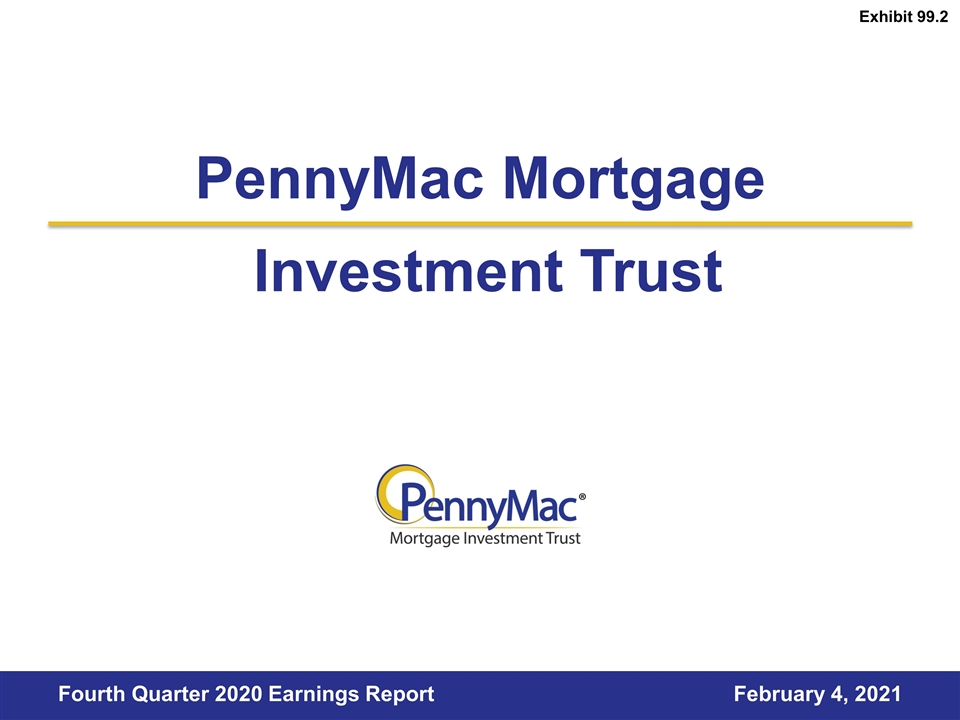 Exhibit 99.2

PennyMac Mortgage Investment Trust

PennyMac®
Mortgage Investment Trust

Fourth Quarter 2020 Earnings Report

February 4, 2021